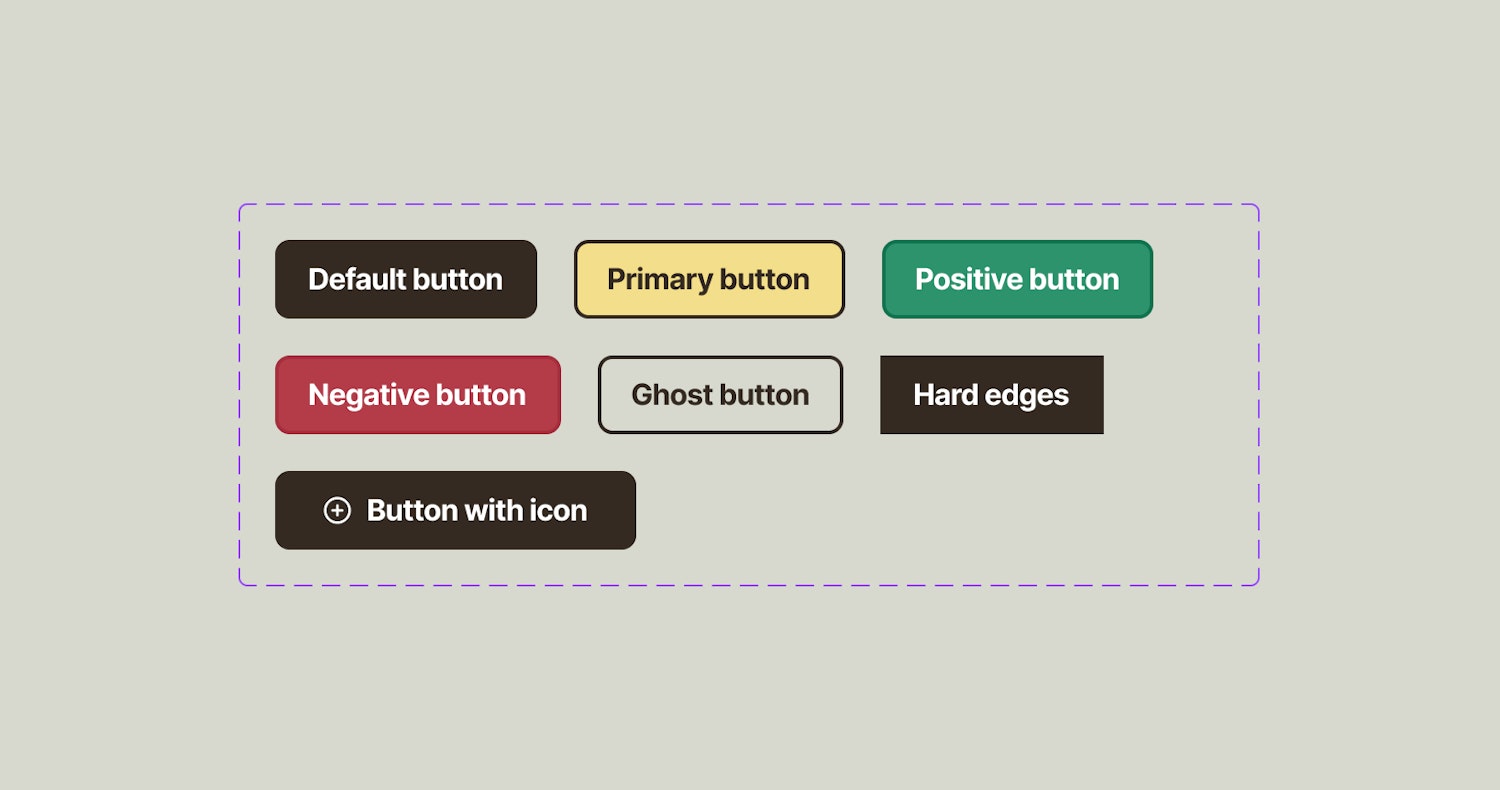 Default button
Primary button
Positive button
Negative button
Ghost button
Hard edges
Button with icon